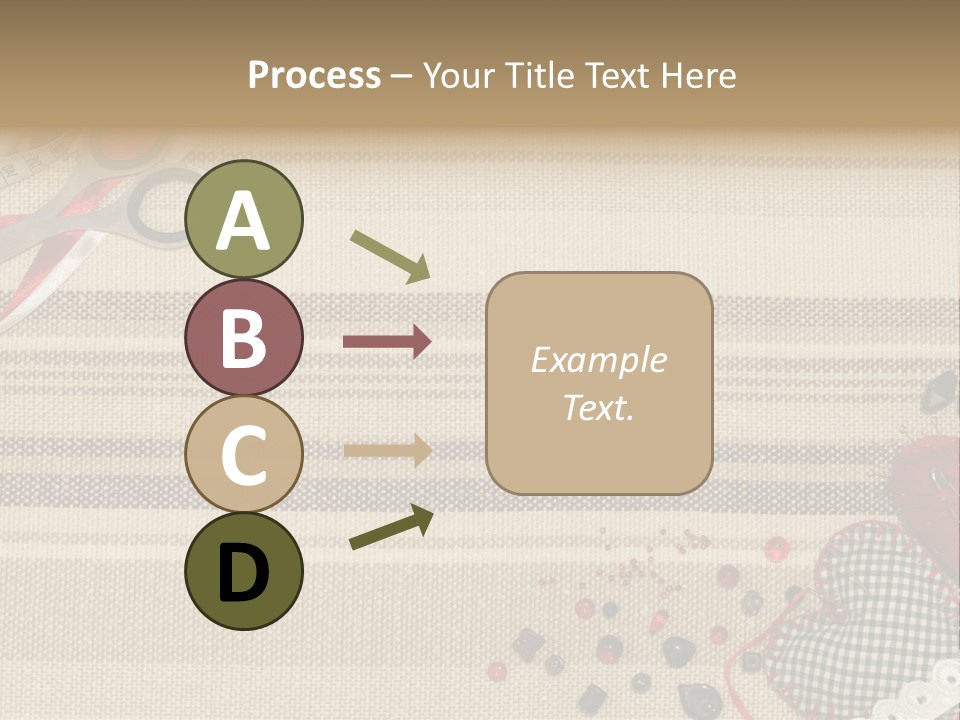 Process – Your Title Text Here

A

B

C

D

Example Text.